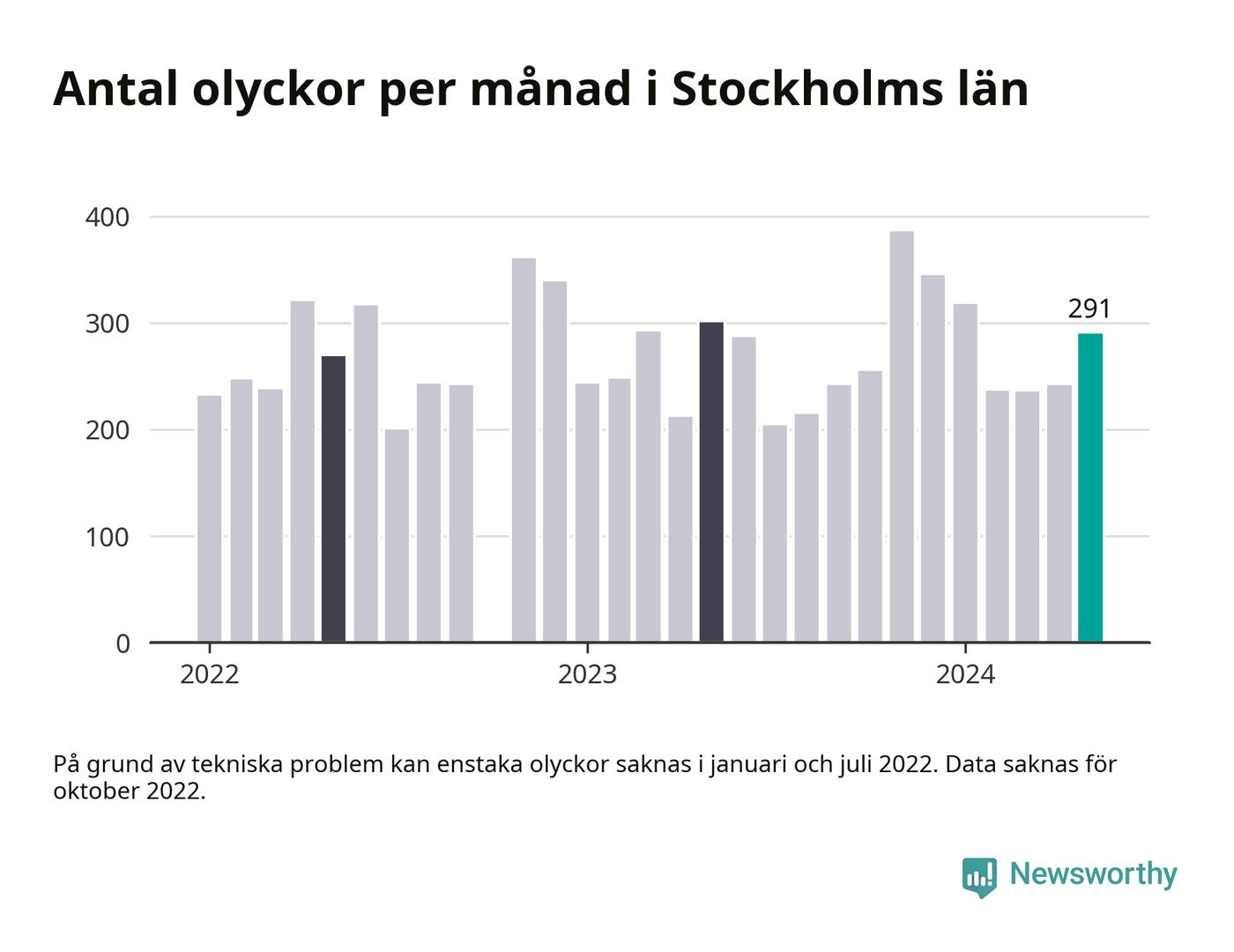 Antal olyckor per månad i Stockholms län

400
300
200
100
0

291

2022
2023
2024

På grund av tekniska problem kan enstaka olyckor saknas i januari och juli 2022. Data saknas för oktober 2022.

Newsworthy